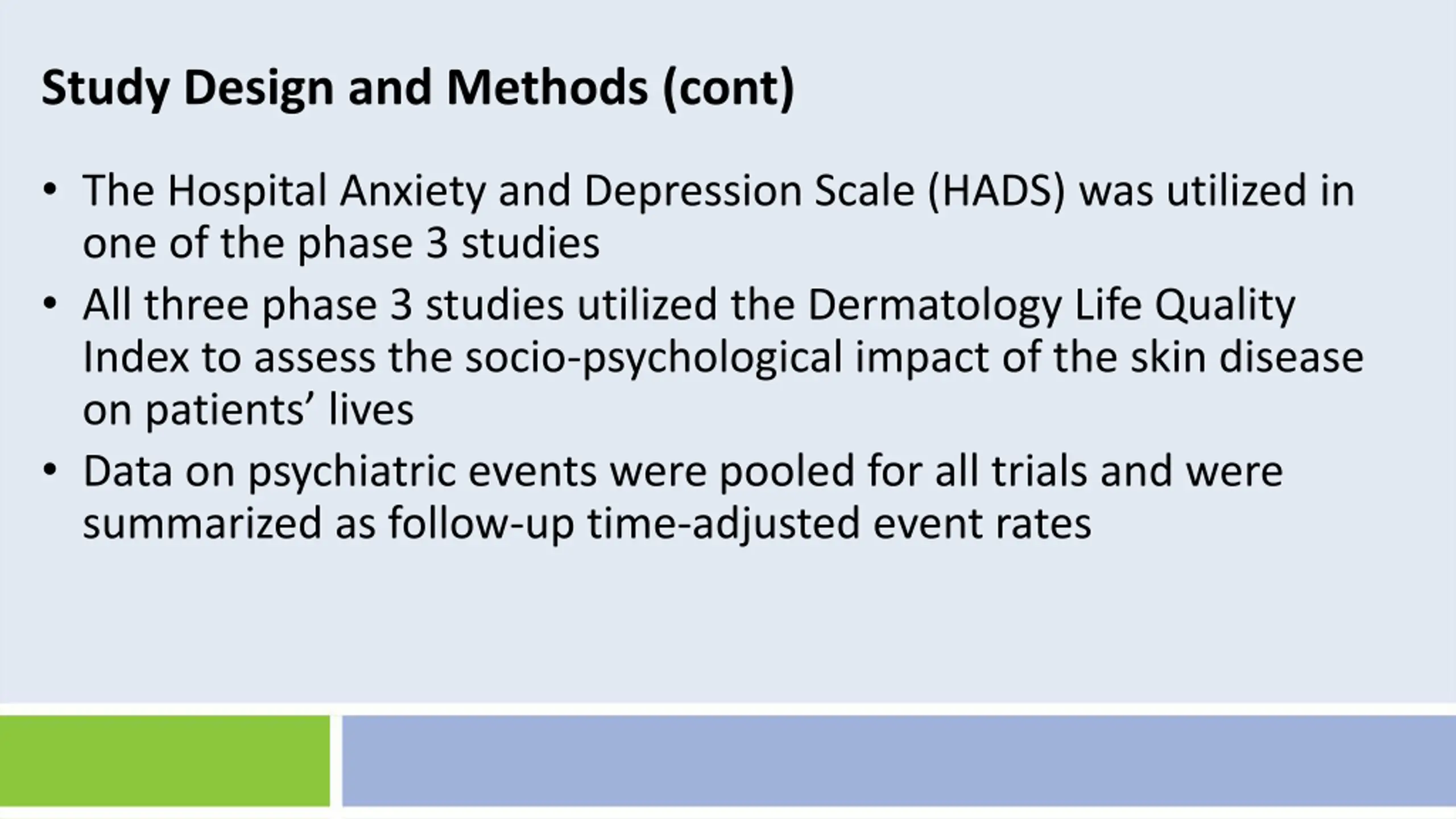 Study Design and Methods (cont)

• The Hospital Anxiety and Depression Scale (HADS) was utilized in one of the phase 3 studies

• All three phase 3 studies utilized the Dermatology Life Quality Index to assess the socio-psychological impact of the skin disease on patients’ lives

• Data on psychiatric events were pooled for all trials and were summarized as follow-up time-adjusted event rates